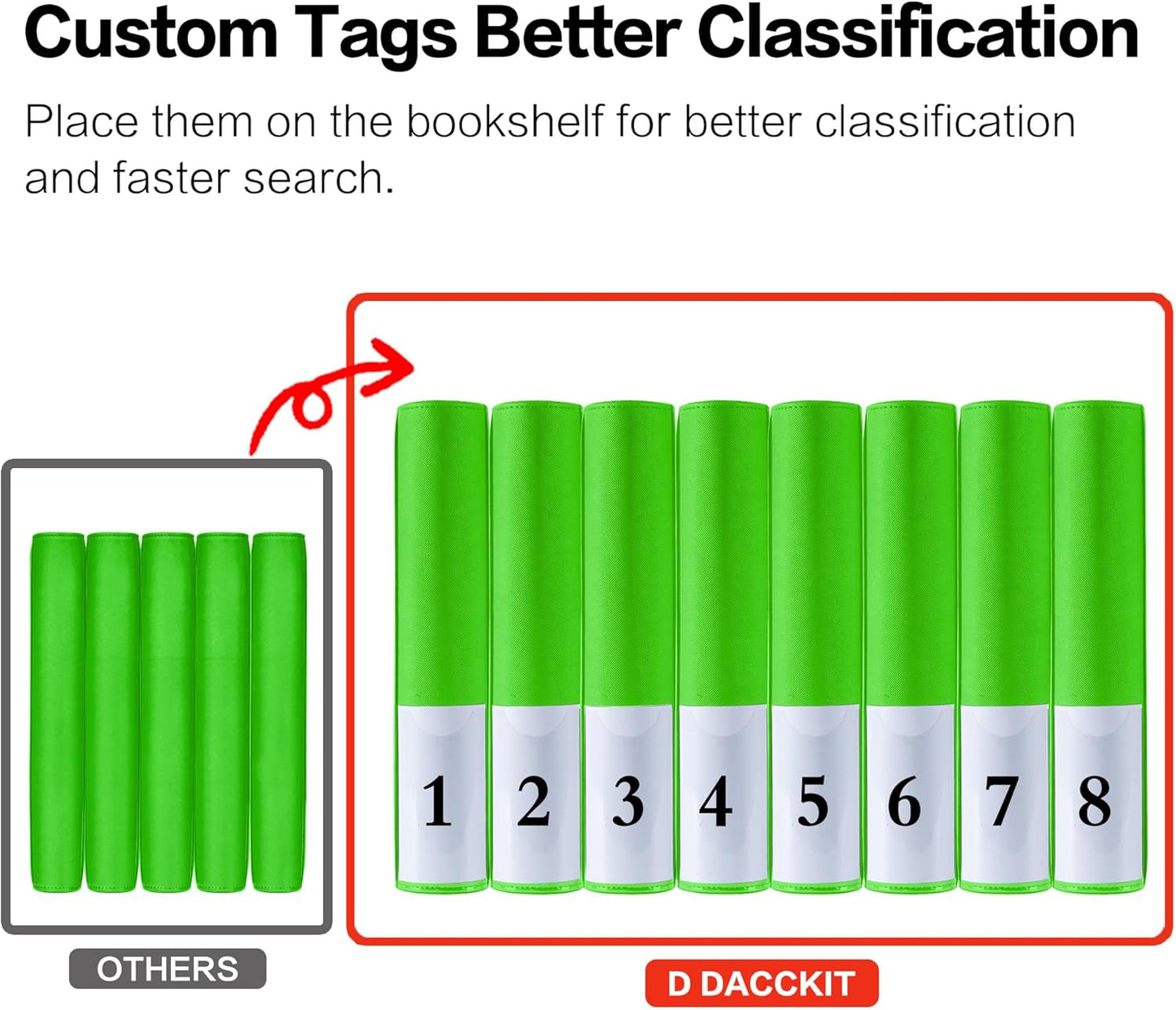 Custom Tags Better Classification

Place them on the bookshelf for better classification and faster search.

1 2 3 4 5 6 7 8

OTHERS

D DACCKIT